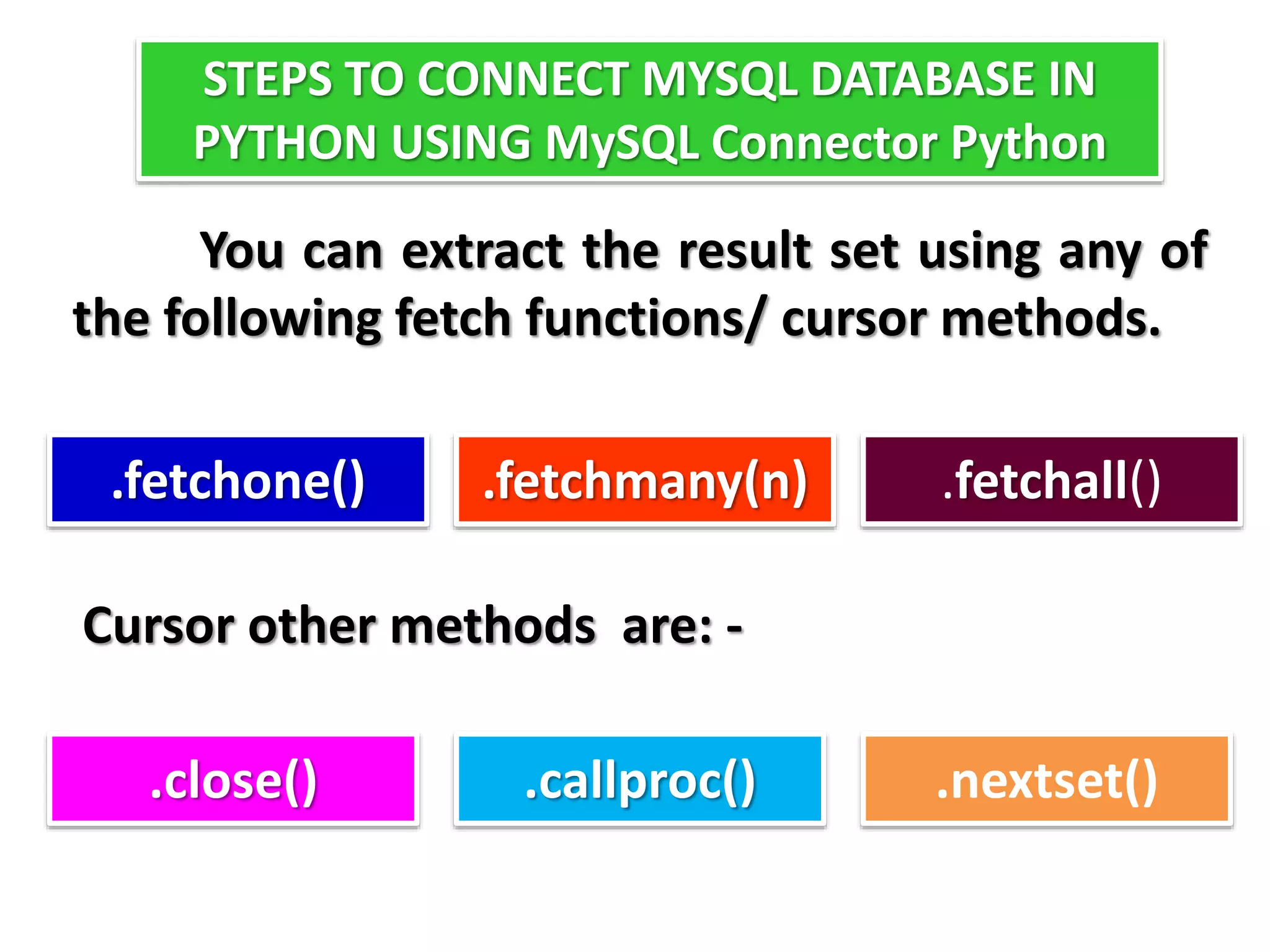 STEPS TO CONNECT MYSQL DATABASE IN PYTHON USING MySQL Connector Python

You can extract the result set using any of the following fetch functions/ cursor methods.

.fetchone()

.fetchmany(n)

.fetchall()

Cursor other methods are: -

.close()

.callproc()

.nextset()